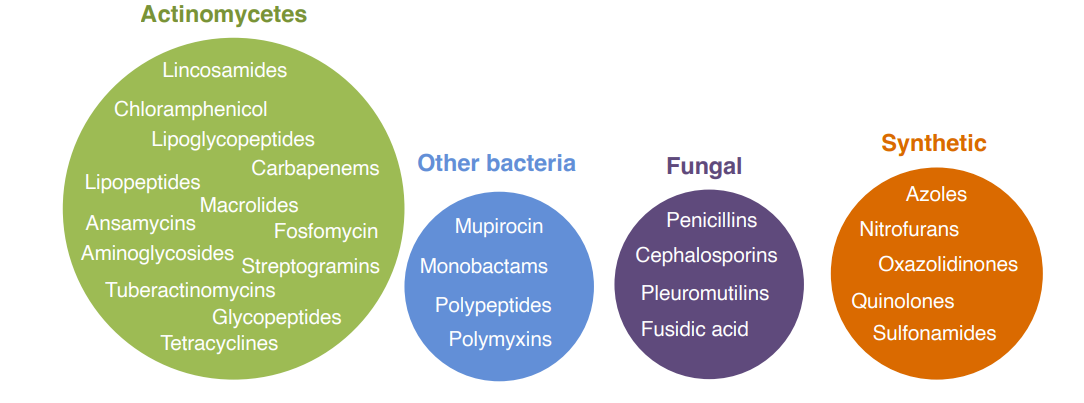 Actinomycetes

Lincosamides
Chloramphenicol
Lipoglycopeptides
Carbapenems
Lipopeptides
Macrolides
Ansamycins
Fosfomycin
Aminoglycosides
Streptogramins
Tuberactinomycins
Glycopeptides
Tetracyclines

Other bacteria

Mupirocin
Monobactams
Polypeptides
Polymyxins

Fungal

Penicillins
Cephalosporins
Pleuromutilins
Fusidic acid

Synthetic

Azoles
Nitrofurans
Oxazolidinones
Quinolones
Sulfonamides